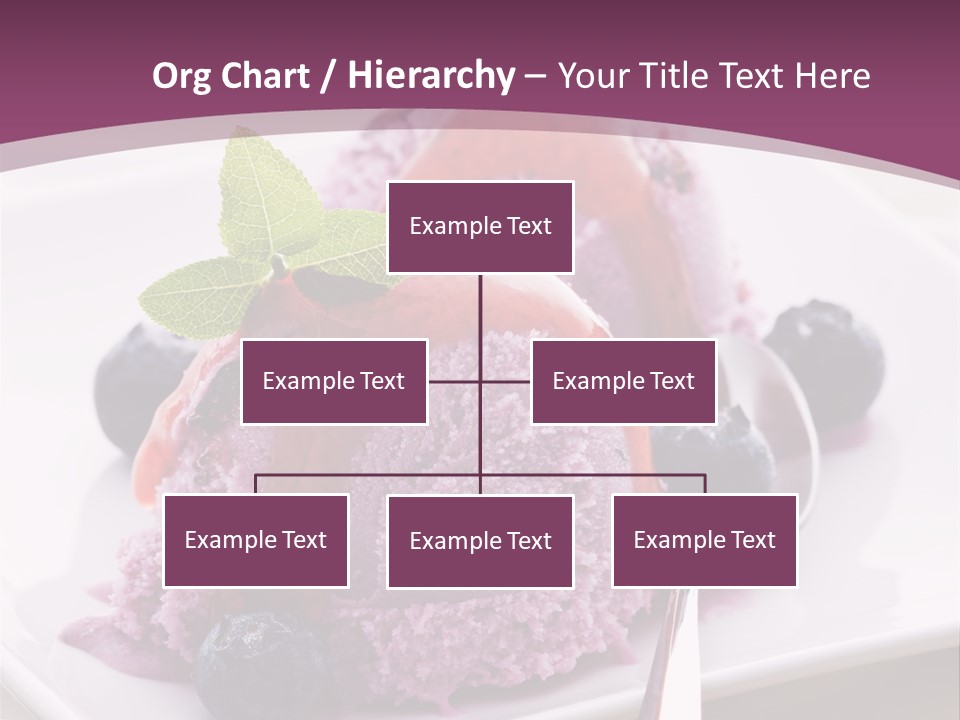 Org Chart / Hierarchy – Your Title Text Here

Example Text

Example Text

Example Text

Example Text

Example Text

Example Text